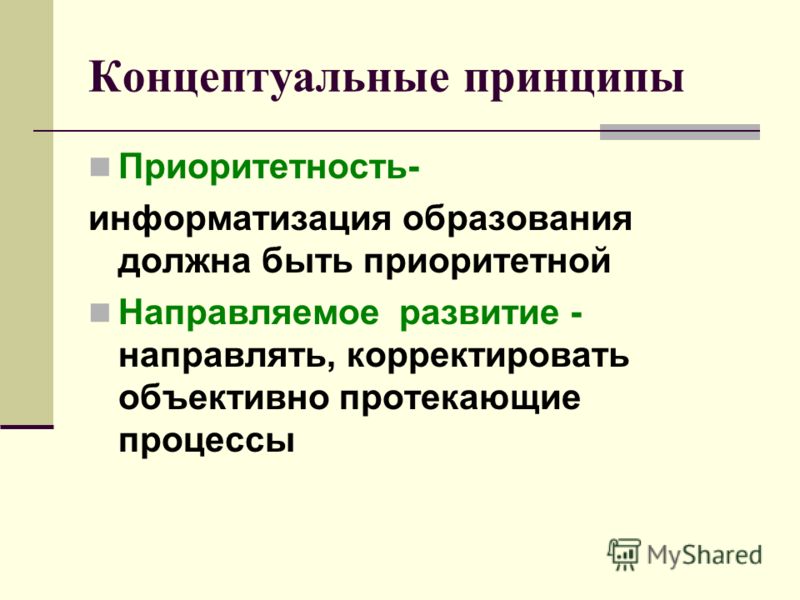 Концептуальные принципы

Приоритетность-
информатизация образования должна быть приоритетной

Направляемое развитие - направлять, корректировать объективно протекающие процессы

MyShared